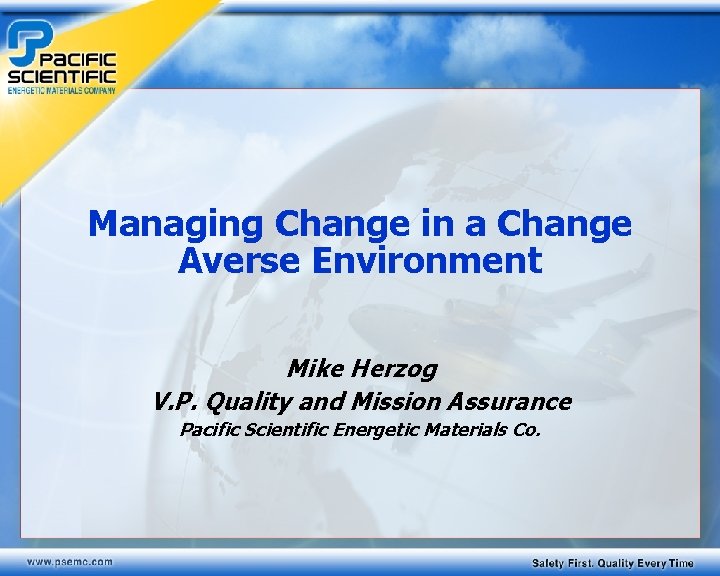 PACIFIC SCIENTIFIC
ENERGETIC MATERIALS COMPANY

Managing Change in a Change Averse Environment

Mike Herzog
V.P. Quality and Mission Assurance
Pacific Scientific Energetic Materials Co.

www.psemc.com

Safety First. Quality Every Time